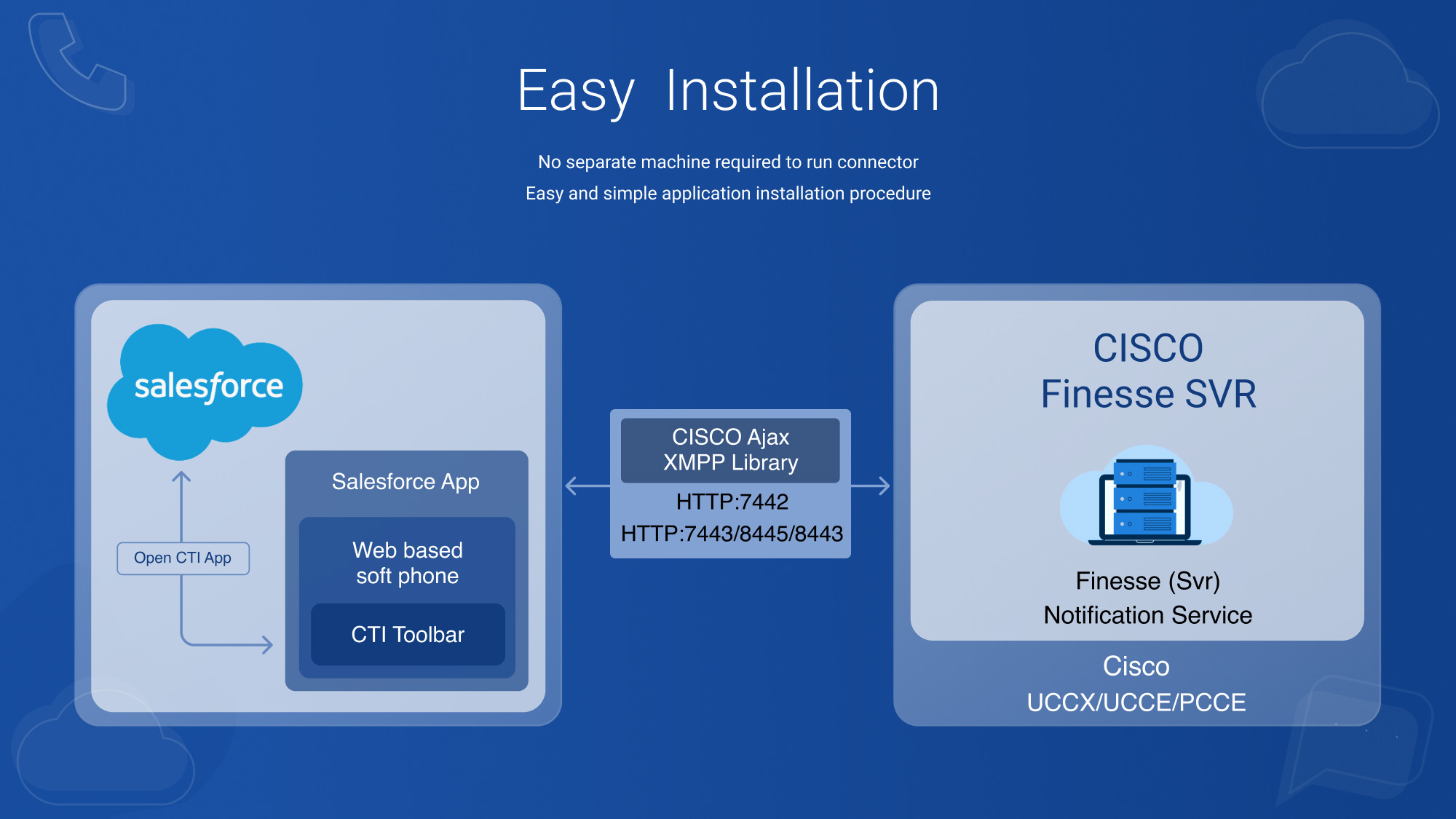 Easy Installation

No separate machine required to run connector

Easy and simple application installation procedure

salesforce

Open CTI App

Salesforce App

Web based soft phone

CTI Toolbar

CISCO Ajax XMPP Library

HTTP:7442

HTTP:7443/8445/8443

CISCO Finesse SVR

Finesse (Svr) Notification Service

Cisco UCCX/UCCE/PCCE